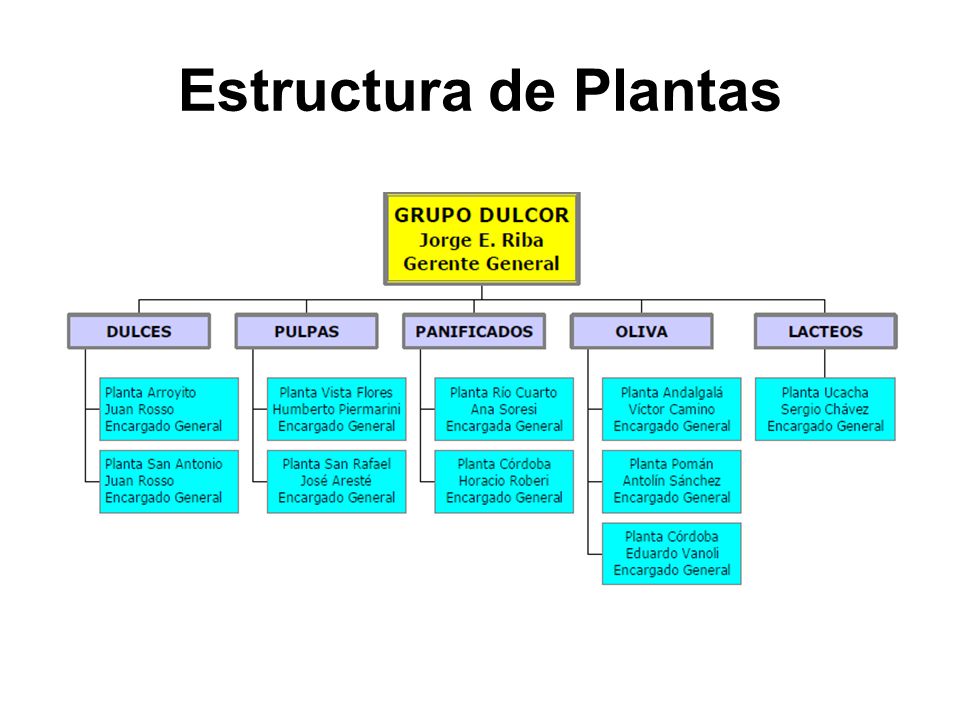 Estructura de Plantas

GRUPO DULCOR
Jorge E. Riba
Gerente General

DULCES

Planta Arroyito
Juan Rosso
Encargado General

Planta San Antonio
Juan Rosso
Encargado General

PULPAS

Planta Vista Flores
Humberto Piermarini
Encargado General

Planta San Rafael
José Aresté
Encargado General

PANIFICADOS

Planta Río Cuarto
Ana Soresi
Encargada General

Planta Córdoba
Horacio Roberi
Encargado General

OLIVA

Planta Andalgalá
Víctor Camino
Encargado General

Planta Pomán
Antolín Sánchez
Encargado General

Planta Córdoba
Eduardo Vanoli
Encargado General

LACTEOS

Planta Ucacha
Sergio Chávez
Encargado General